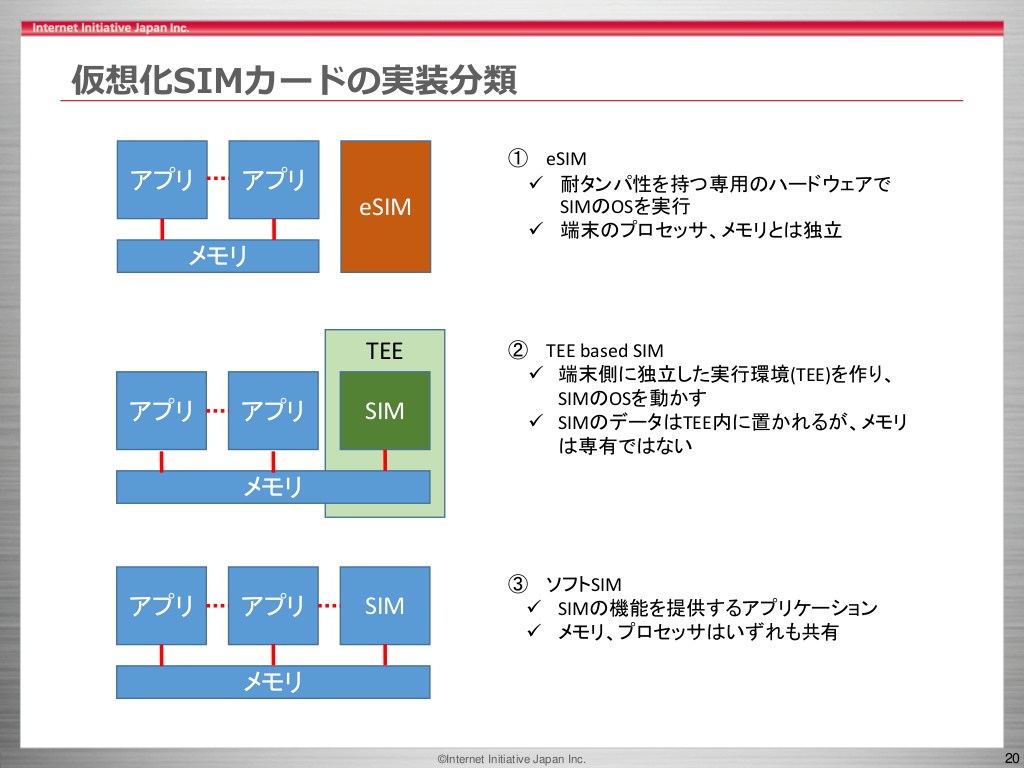 Internet Initiative Japan Inc.

仮想化SIMカードの実装分類

アプリ アプリ eSIM
メモリ

① eSIM
✓ 耐タンパ性を持つ専用のハードウェアでSIMのOSを実行
✓ 端末のプロセッサ、メモリとは独立

TEE
アプリ アプリ SIM
メモリ

② TEE based SIM
✓ 端末側に独立した実行環境(TEE)を作り、SIMのOSを動かす
✓ SIMのデータはTEE内に置かれるが、メモリは専有ではない

アプリ アプリ SIM
メモリ

③ ソフトSIM
✓ SIMの機能を提供するアプリケーション
✓ メモリ、プロセッサはいずれも共有

©Internet Initiative Japan Inc.

20